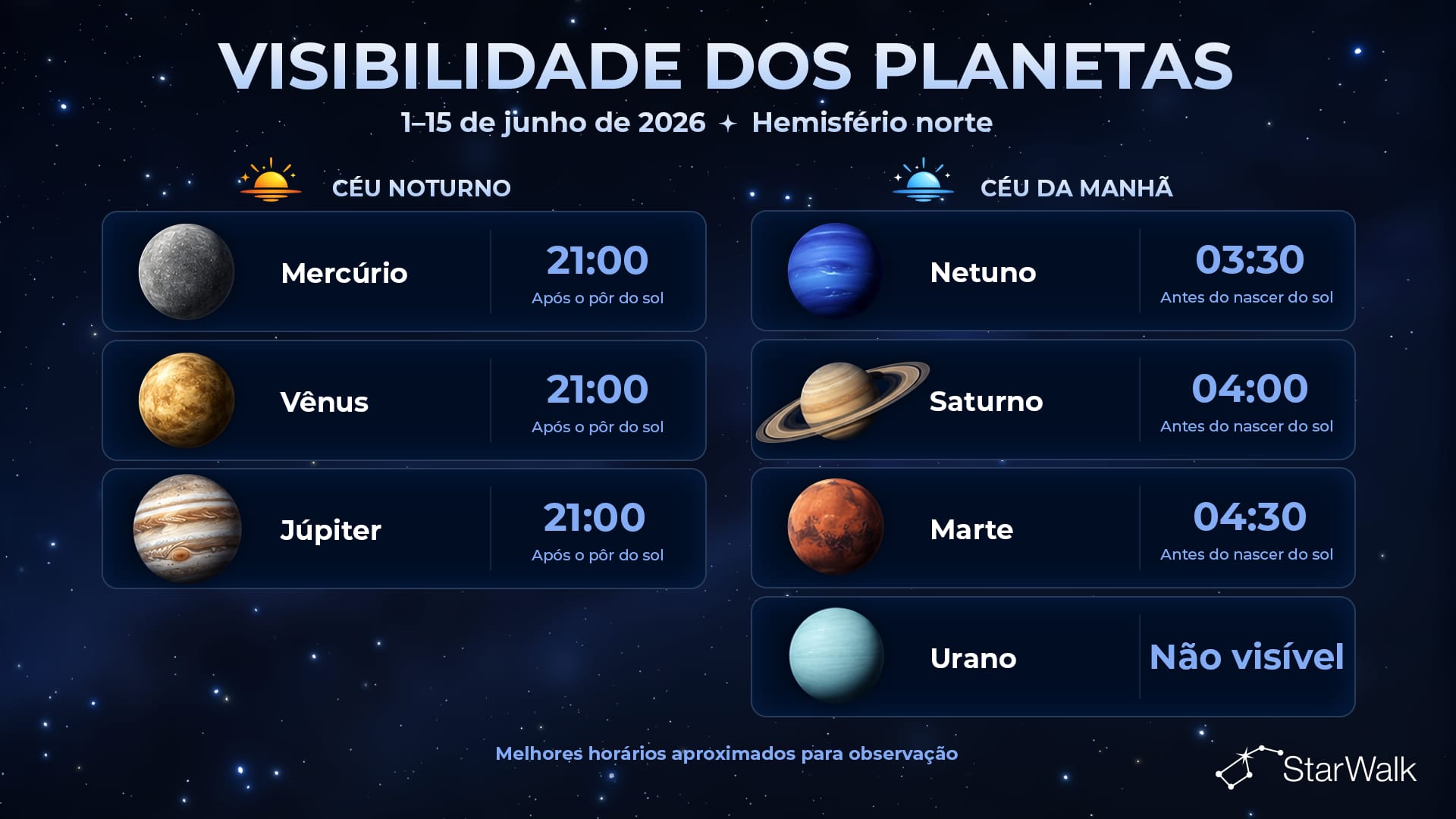 VISIBILIDADE DOS PLANETAS

1–15 de junho de 2026 ✦ Hemisfério norte

CÉU NOTURNO

Mercúrio
21:00
Após o pôr do sol

Vênus
21:00
Após o pôr do sol

Júpiter
21:00
Após o pôr do sol

CÉU DA MANHÃ

Netuno
03:30
Antes do nascer do sol

Saturno
04:00
Antes do nascer do sol

Marte
04:30
Antes do nascer do sol

Urano
Não visível

Melhores horários aproximados para observação

StarWalk